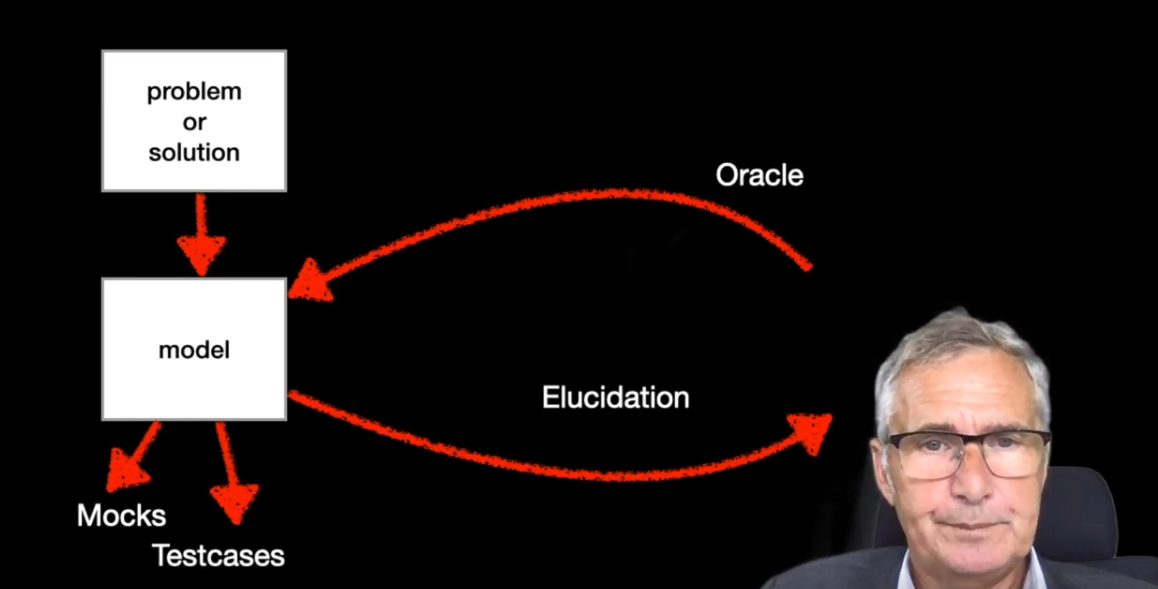 problem
or
solution

Oracle

model

Elucidation

Mocks

Testcases